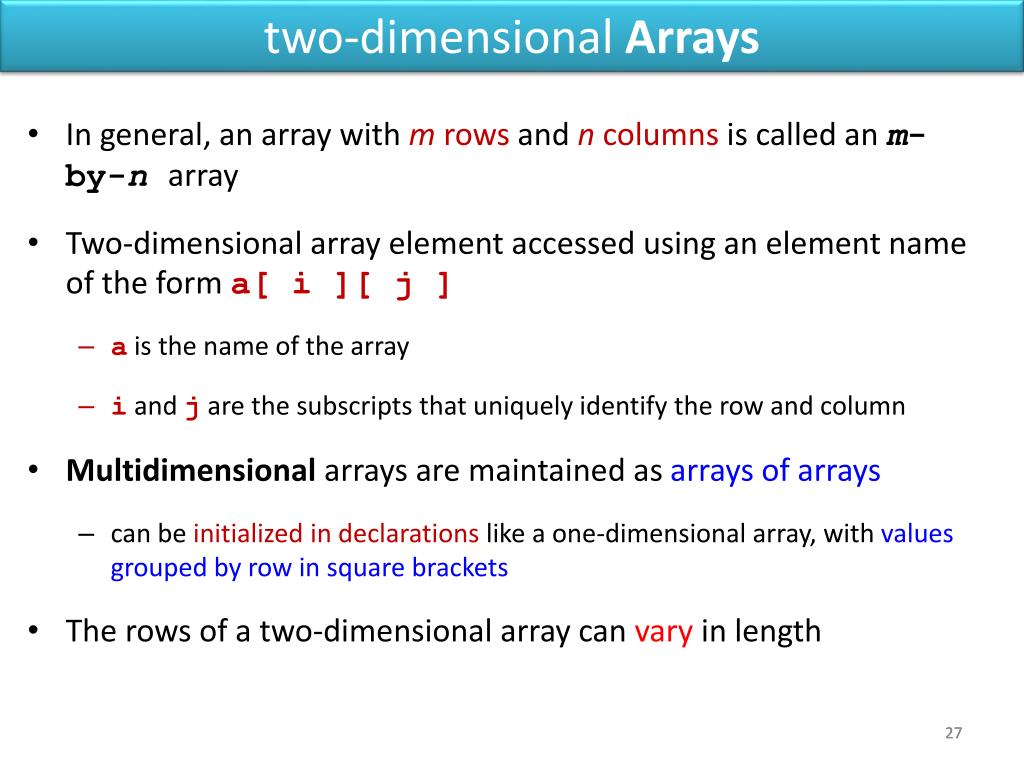 two-dimensional Arrays

• In general, an array with m rows and n columns is called an m-by-n array

• Two-dimensional array element accessed using an element name of the form a[ i ][ j ]

– a is the name of the array

– i and j are the subscripts that uniquely identify the row and column

• Multidimensional arrays are maintained as arrays of arrays

– can be initialized in declarations like a one-dimensional array, with values grouped by row in square brackets

• The rows of a two-dimensional array can vary in length

27